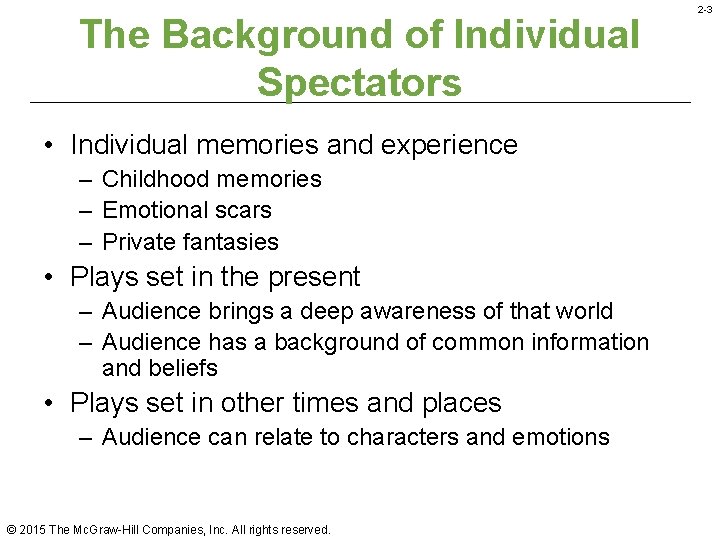 2-3

The Background of Individual Spectators

• Individual memories and experience
– Childhood memories
– Emotional scars
– Private fantasies
• Plays set in the present
– Audience brings a deep awareness of that world
– Audience has a background of common information and beliefs
• Plays set in other times and places
– Audience can relate to characters and emotions

© 2015 The McGraw-Hill Companies, Inc. All rights reserved.